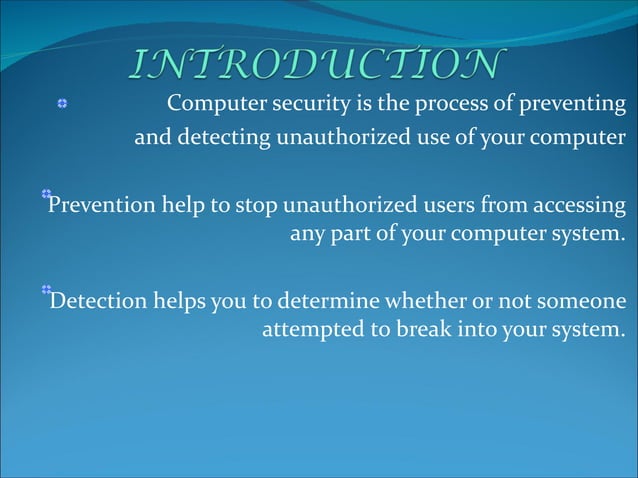 INTRODUCTION

Computer security is the process of preventing and detecting unauthorized use of your computer

Prevention help to stop unauthorized users from accessing any part of your computer system.

Detection helps you to determine whether or not someone attempted to break into your system.